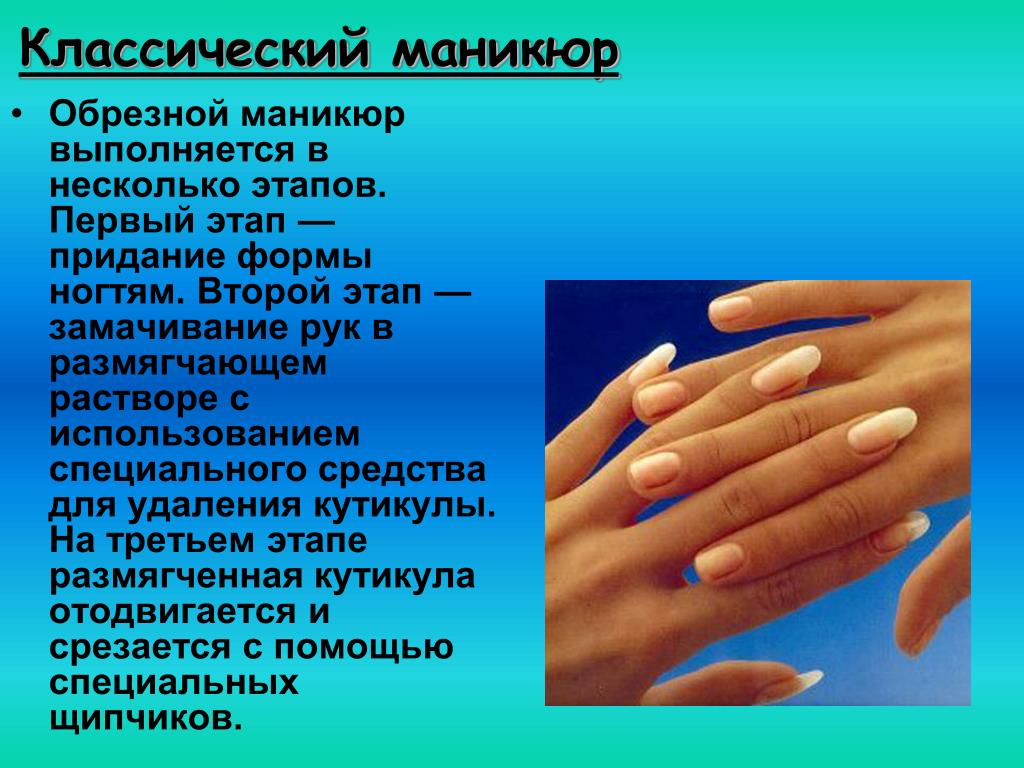 Классический маникюр

• Обрезной маникюр выполняется в несколько этапов. Первый этап — придание формы ногтям. Второй этап — замачивание рук в размягчающем растворе с использованием специального средства для удаления кутикулы. На третьем этапе размягченная кутикула отодвигается и срезается с помощью специальных щипчиков.